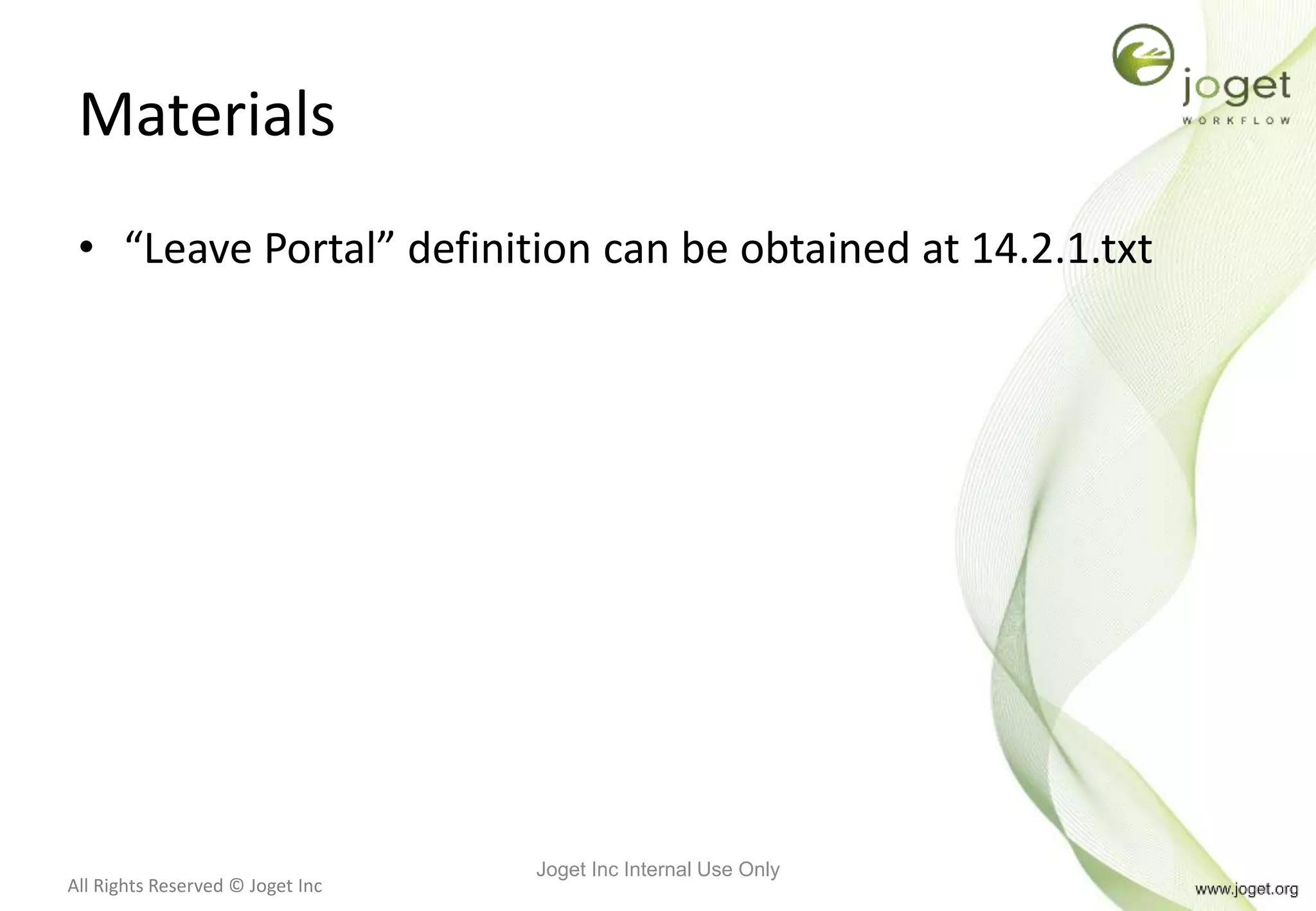 joget
WORKFLOW

Materials

• “Leave Portal” definition can be obtained at 14.2.1.txt

All Rights Reserved © Joget Inc

Joget Inc Internal Use Only

www.joget.org